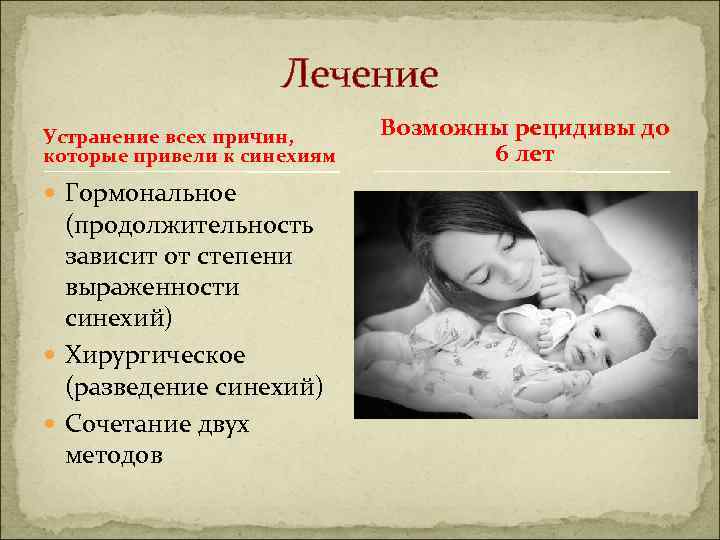 Лечение

Устранение всех причин, которые привели к синехиям

- Гормональное (продолжительность зависит от степени выраженности синехий)
- Хирургическое (разведение синехий)
- Сочетание двух методов

Возможны рецидивы до 6 лет